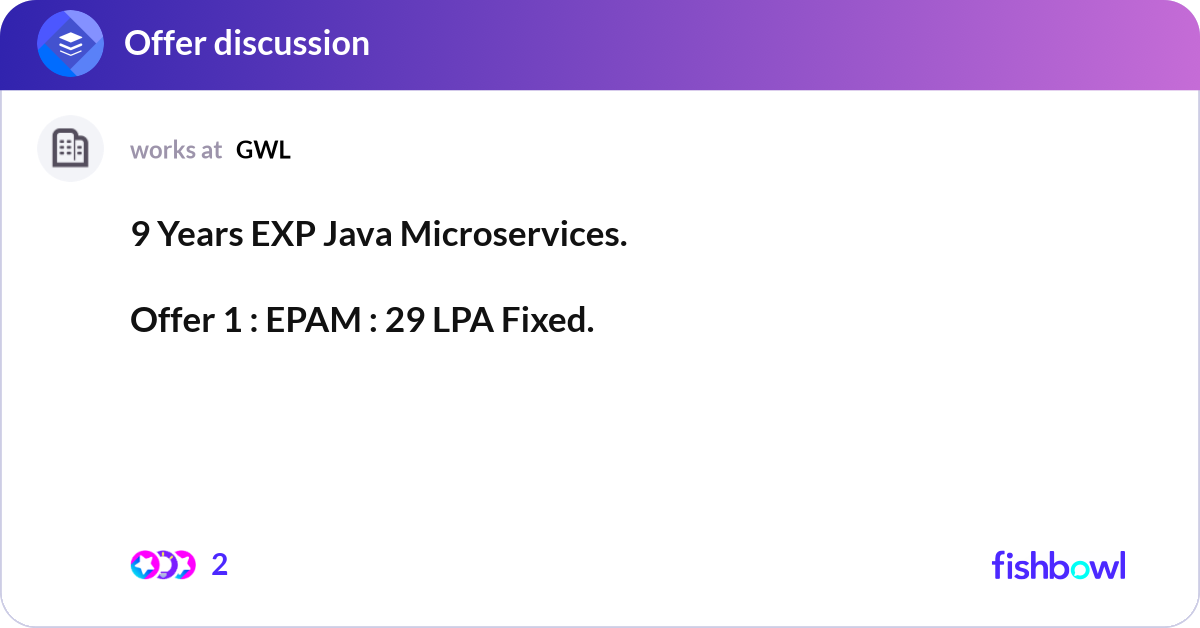 Offer discussion

works at GWL

9 Years EXP Java Microservices.

Offer 1 : EPAM : 29 LPA Fixed.

2

fishbowl